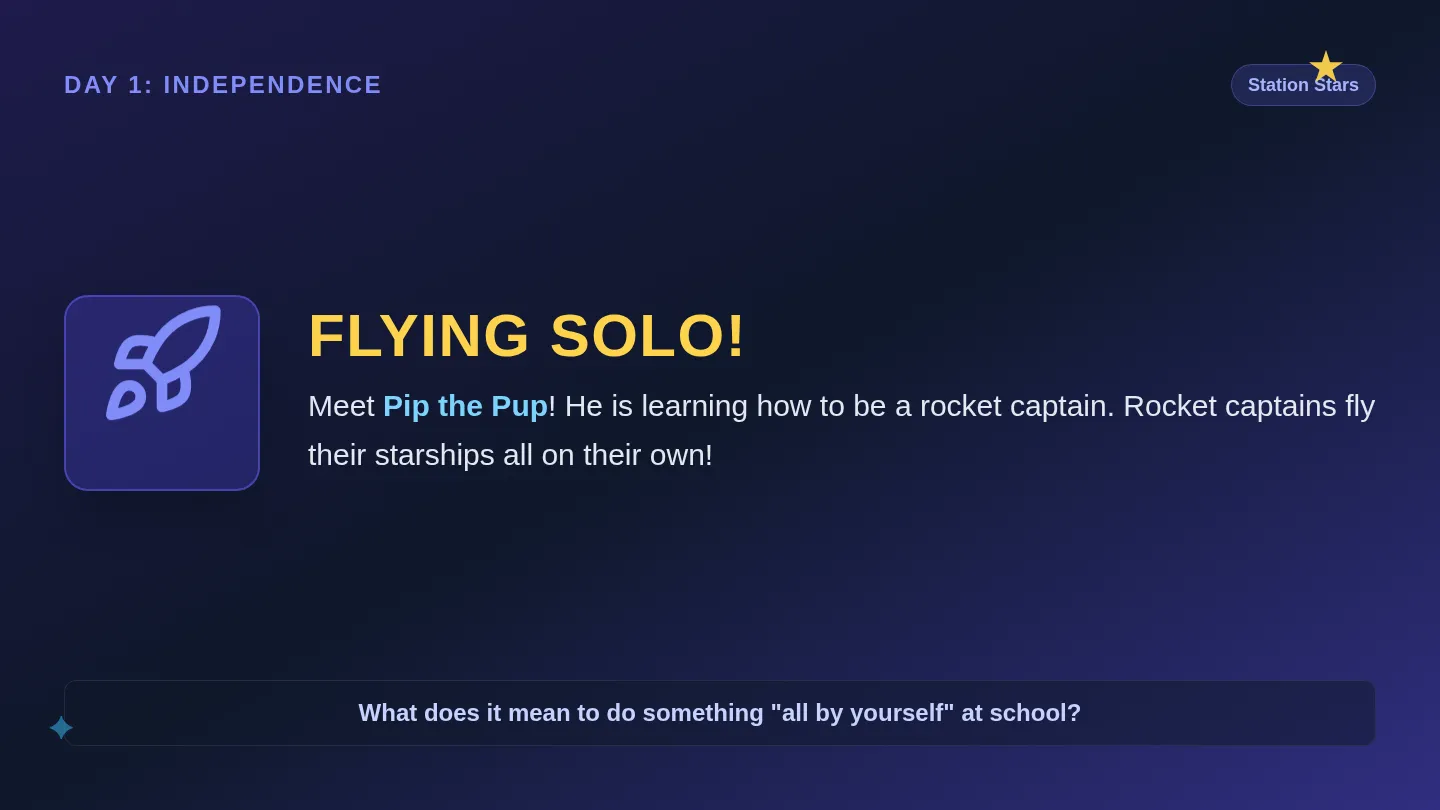 DAY 1: INDEPENDENCE

Station Stars

FLYING SOLO!

Meet Pip the Pup! He is learning how to be a rocket captain. Rocket captains fly their starships all on their own!

What does it mean to do something "all by yourself" at school?